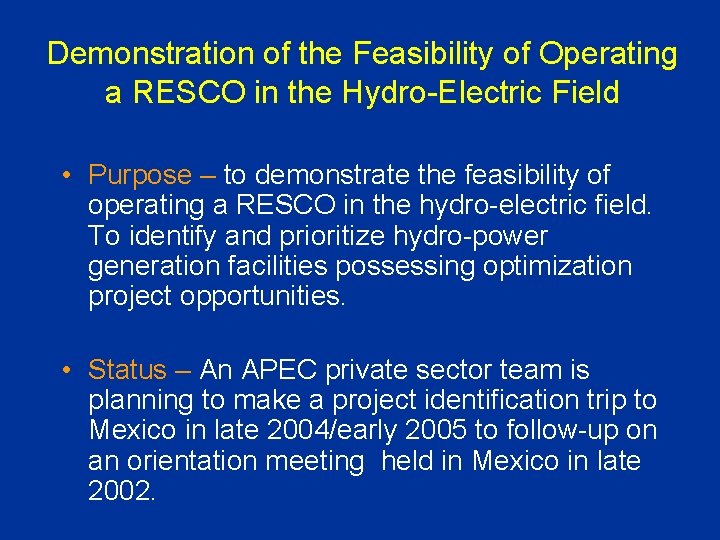 Demonstration of the Feasibility of Operating a RESCO in the Hydro-Electric Field

• Purpose – to demonstrate the feasibility of operating a RESCO in the hydro-electric field. To identify and prioritize hydro-power generation facilities possessing optimization project opportunities.

• Status – An APEC private sector team is planning to make a project identification trip to Mexico in late 2004/early 2005 to follow-up on an orientation meeting held in Mexico in late 2002.